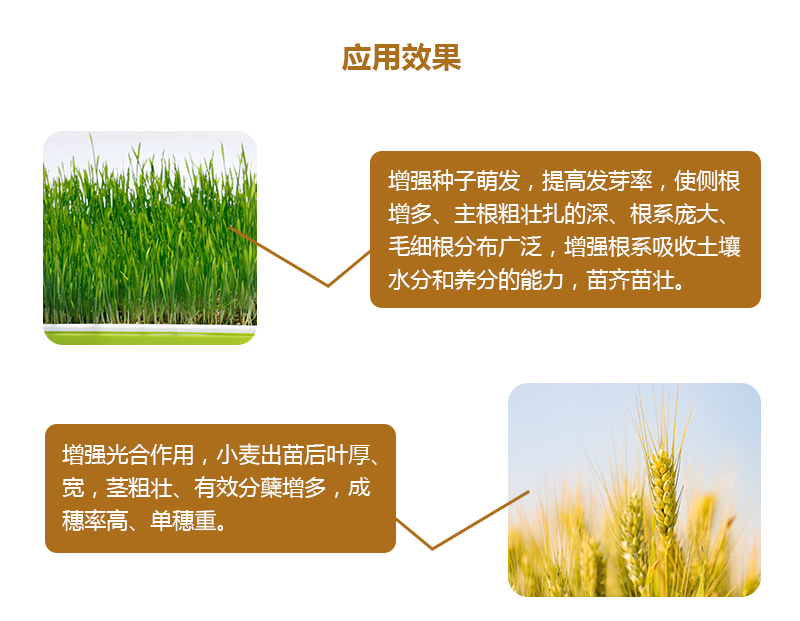 应用效果

增强种子萌发，提高发芽率，使侧根增多、主根粗壮扎的深、根系庞大、毛细根分布广泛，增强根系吸收土壤水分和养分的能力，苗齐苗壮。

增强光合作用，小麦出苗后叶厚、宽，茎粗壮、有效分蘖增多，成穗率高、单穗重。